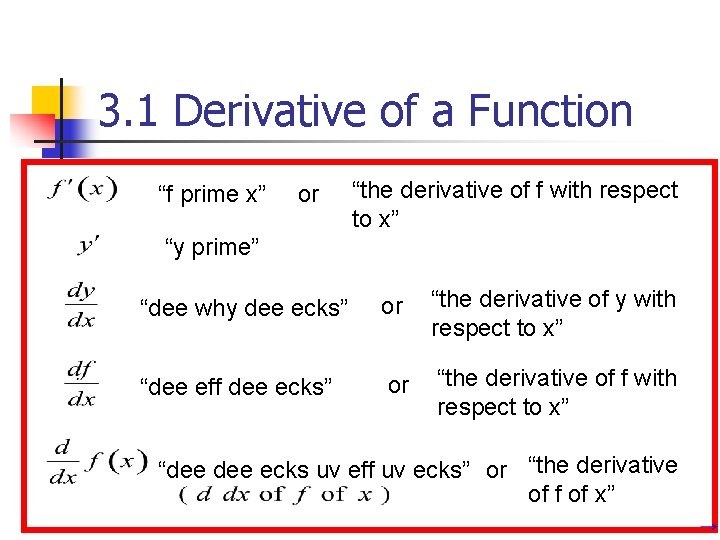 3.1 Derivative of a Function

$f'(x)$ “f prime x” or “the derivative of f with respect to x”

$y'$ “y prime”

$\frac{dy}{dx}$ “dee why dee ecks” or “the derivative of y with respect to x”

$\frac{df}{dx}$ “dee eff dee ecks” or “the derivative of f with respect to x”

$\frac{d}{dx}f(x)$ “dee dee ecks uv eff uv ecks” or “the derivative of f of x”
( $d$ $dx$ of $f$ of $x$ )